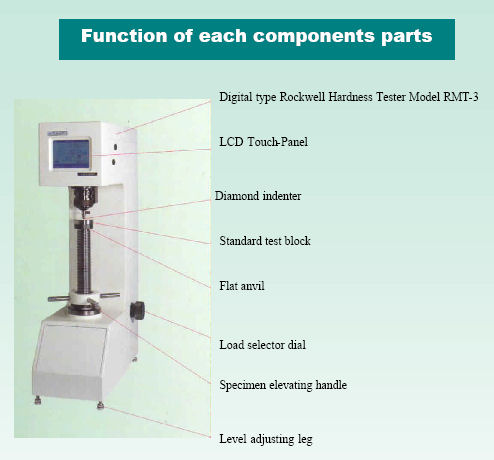 Function of each components parts

Digital type Rockwell Hardness Tester Model RMT-3

LCD Touch-Panel

Diamond indenter

Standard test block

Flat anvil

Load selector dial

Specimen elevating handle

Level adjusting leg